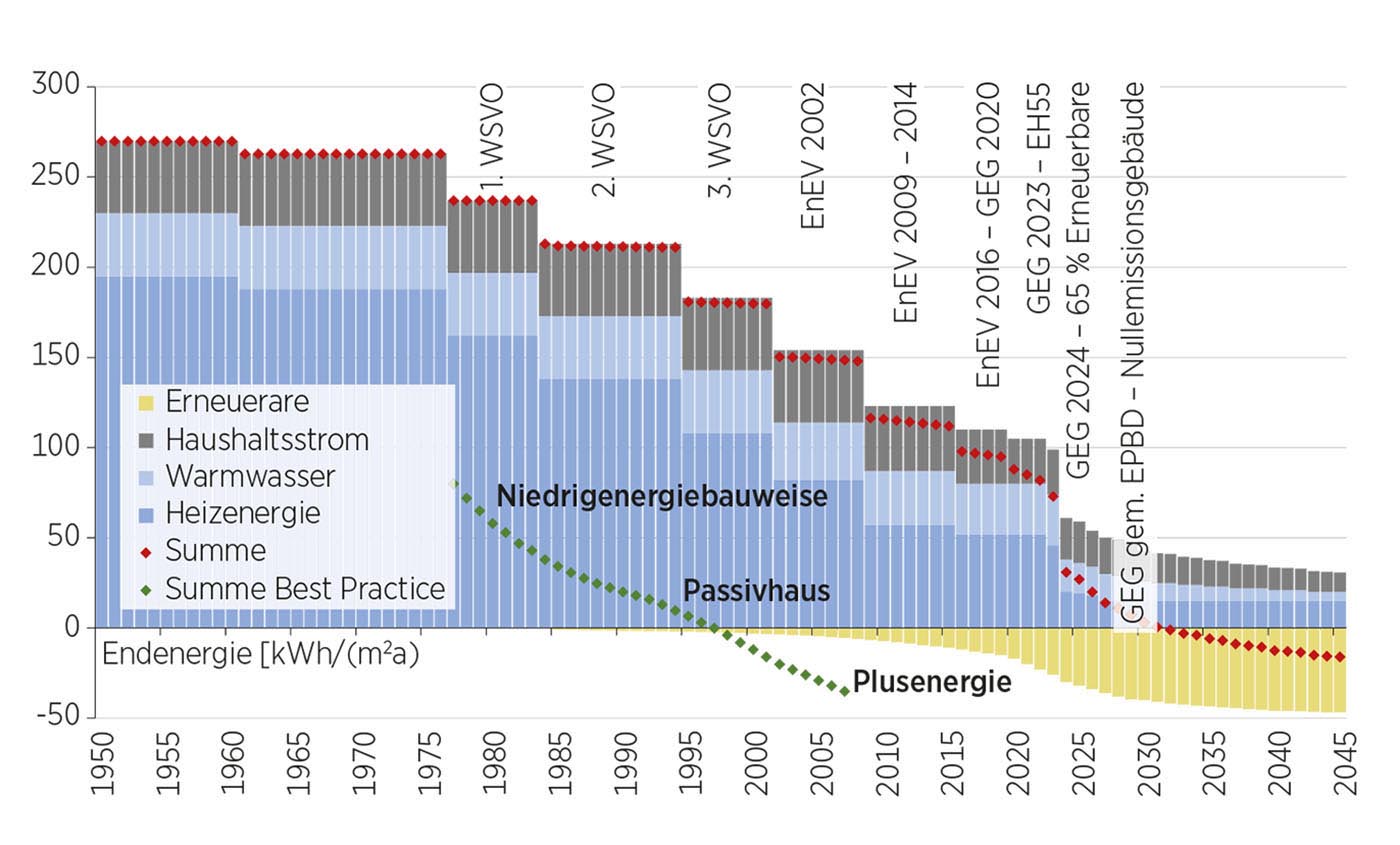 300
250
200
150
100
50
0
-50

1. WSVO
2. WSVO
3. WSVO
EnEV 2002
EnEV 2009 – 2014
EnEV 2016 – GEG 2020
GEG 2023 – EH55
GEG 2024 – 65 % Erneuerbare
GEG gem. EPBD – Nullemissionsgebäude

Erneuerare
Haushaltsstrom
Warmwasser
Heizenergie
Summe
Summe Best Practice

Niedrigenergiebauweise
Passivhaus
Plusenergie

Endenergie [kWh/(m²a)

1950
1955
1960
1965
1970
1975
1980
1985
1990
1995
2000
2005
2010
2015
2020
2025
2030
2035
2040
2045